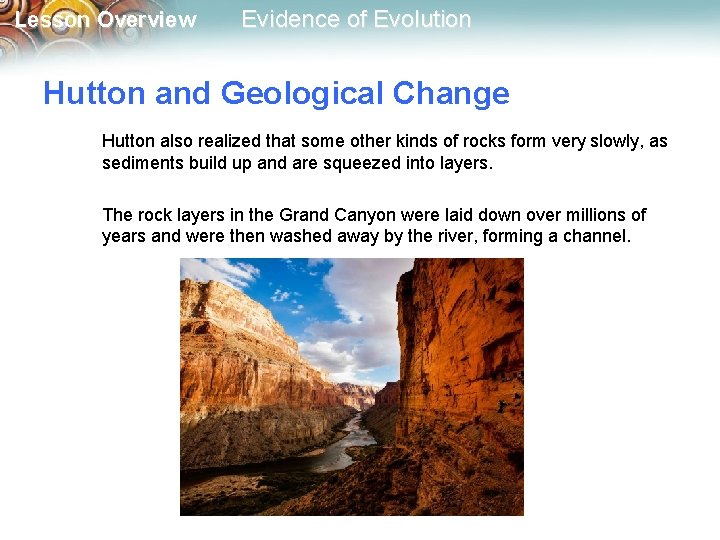 Lesson Overview Evidence of Evolution

Hutton and Geological Change

Hutton also realized that some other kinds of rocks form very slowly, as sediments build up and are squeezed into layers.

The rock layers in the Grand Canyon were laid down over millions of years and were then washed away by the river, forming a channel.